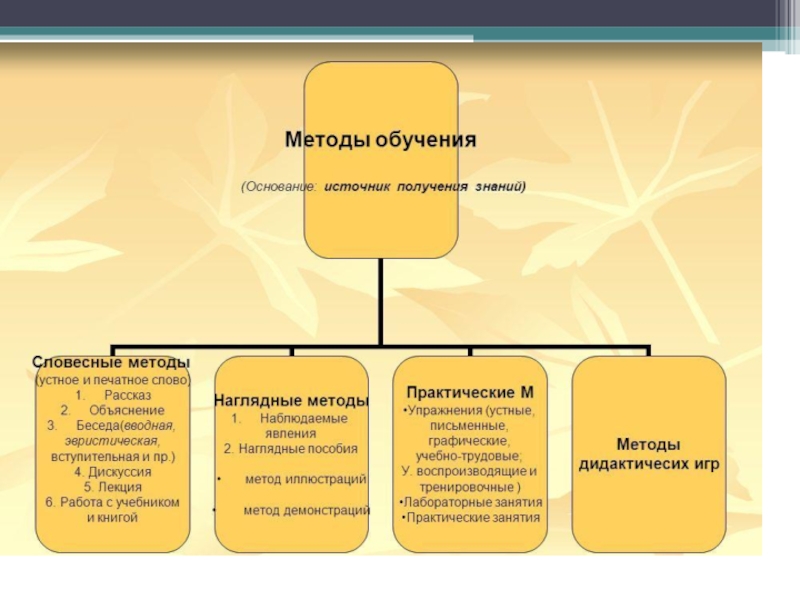 Методы обучения

(Основание: источник получения знаний)

Словесные методы
(устное и печатное слово)
1. Рассказ
2. Объяснение
3. Беседа(вводная, эвристическая, вступительная и пр.)
4. Дискуссия
5. Лекция
6. Работа с учебником и книгой

Наглядные методы
1. Наблюдаемые явления
2. Наглядные пособия
• метод иллюстраций
• метод демонстраций

Практические М
•Упражнения (устные, письменные, графические, учебно-трудовые;
У. воспроизводящие и тренировочные )
•Лабораторные занятия
•Практические занятия

Методы дидактичесих игр